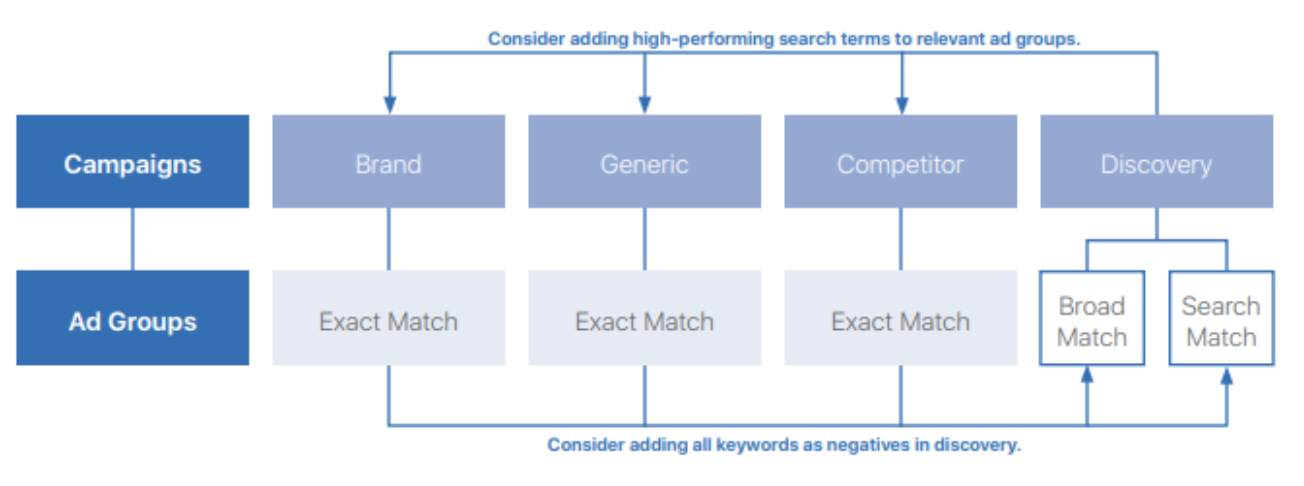 Consider adding high-performing search terms to relevant ad groups.

Campaigns

Brand

Generic

Competitor

Discovery

Ad Groups

Exact Match

Exact Match

Exact Match

Broad Match

Search Match

Consider adding all keywords as negatives in discovery.